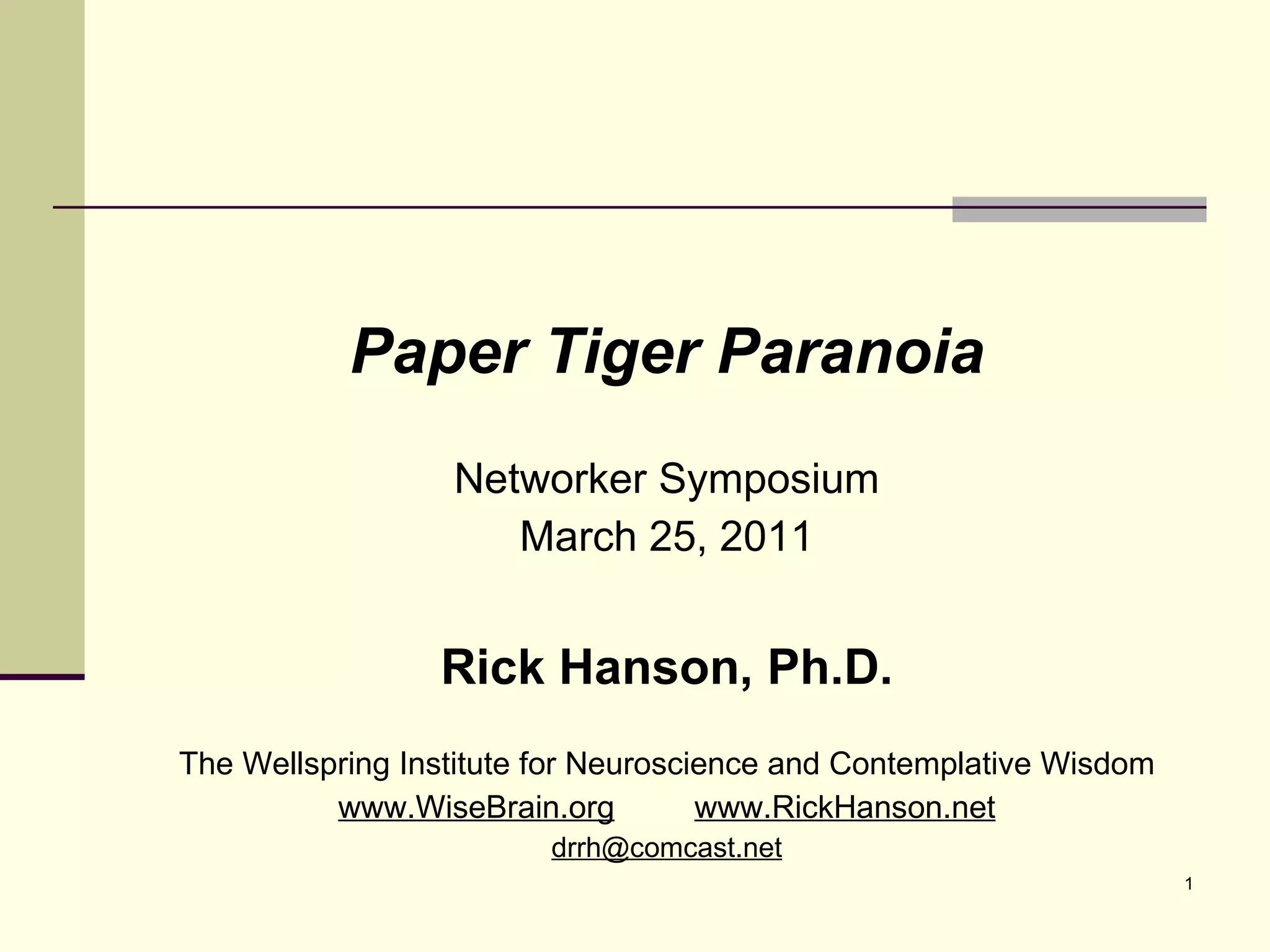 Paper Tiger Paranoia

Networker Symposium
March 25, 2011

Rick Hanson, Ph.D.

The Wellspring Institute for Neuroscience and Contemplative Wisdom
www.WiseBrain.org www.RickHanson.net
drrh@comcast.net

1